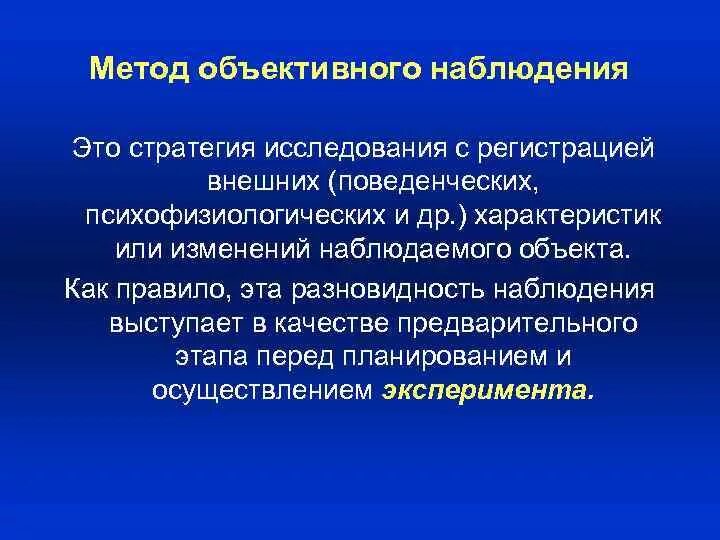 Метод объективного наблюдения

Это стратегия исследования с регистрацией внешних (поведенческих, психофизиологических и др.) характеристик или изменений наблюдаемого объекта.

Как правило, эта разновидность наблюдения выступает в качестве предварительного этапа перед планированием и осуществлением эксперимента.